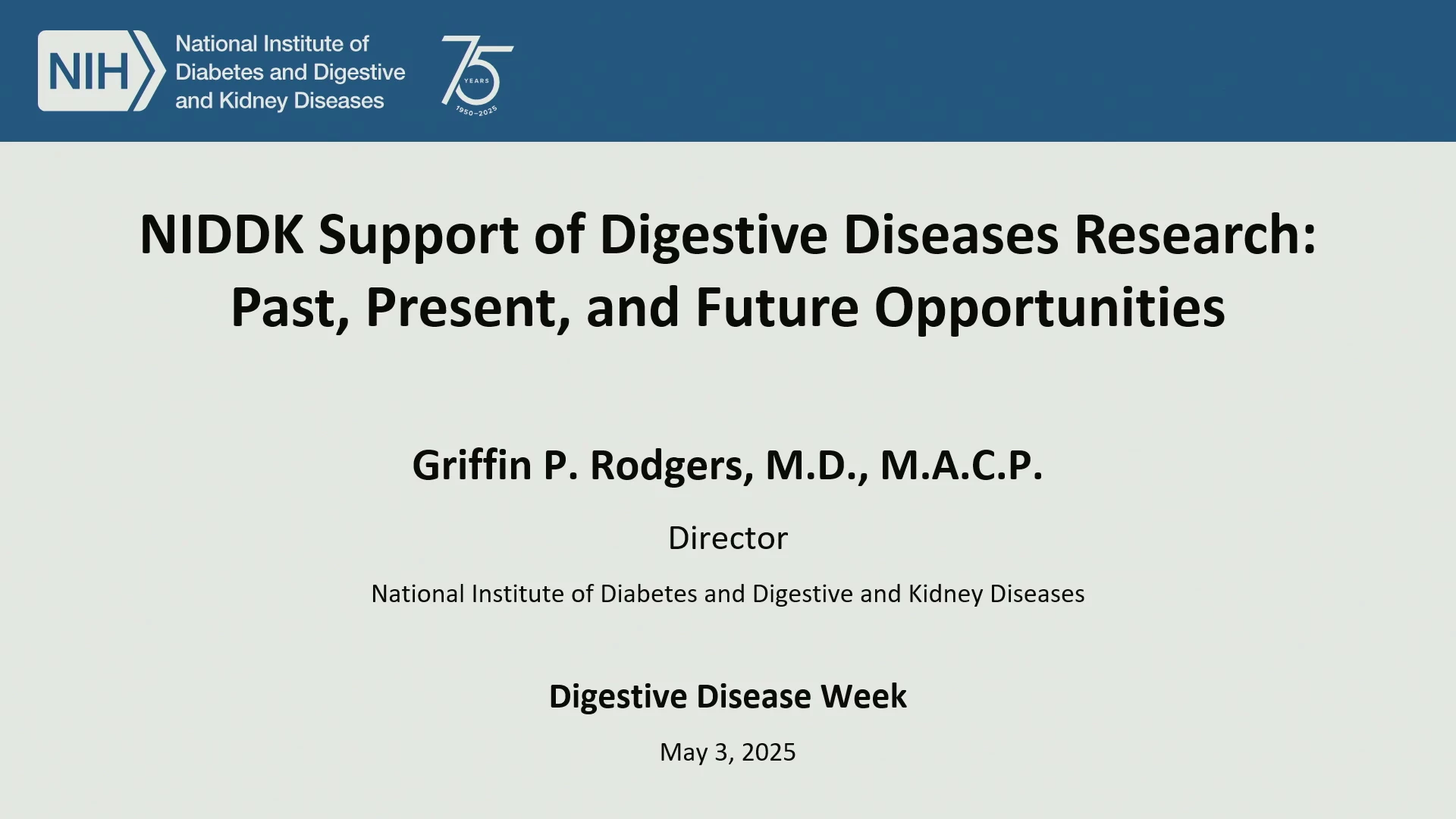 NIH National Institute of Diabetes and Digestive and Kidney Diseases

75 YEARS 1950–2025

NIDDK Support of Digestive Diseases Research: Past, Present, and Future Opportunities

Griffin P. Rodgers, M.D., M.A.C.P.

Director

National Institute of Diabetes and Digestive and Kidney Diseases

Digestive Disease Week

May 3, 2025